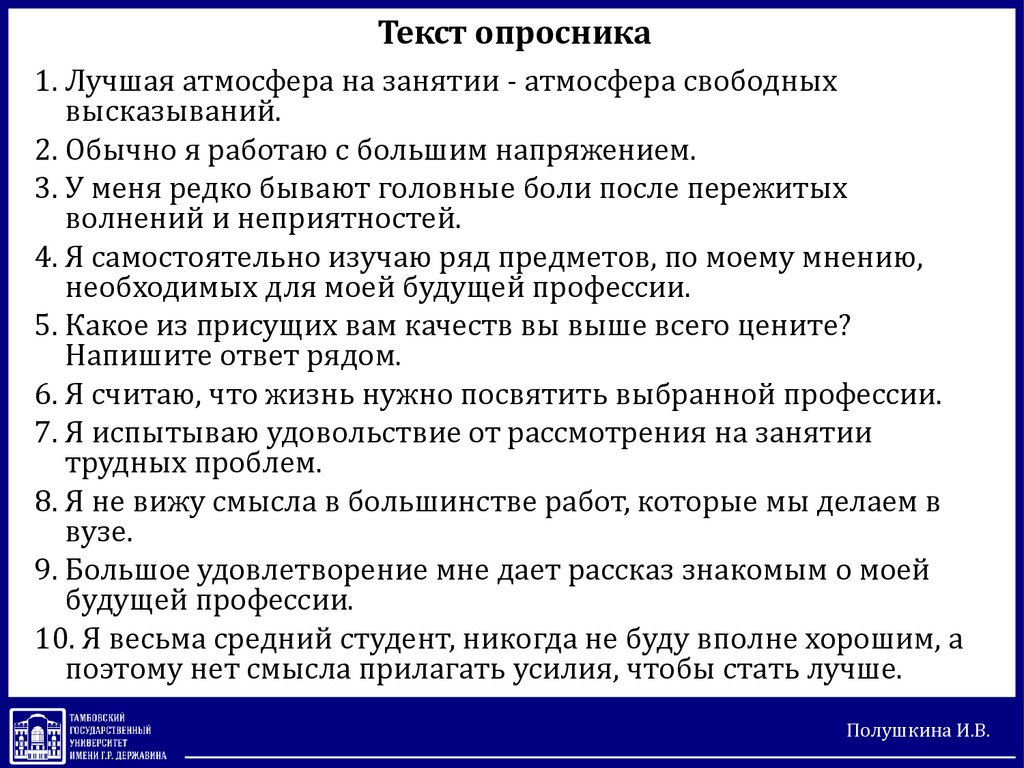 Текст опросника

1. Лучшая атмосфера на занятии - атмосфера свободных высказываний.

2. Обычно я работаю с большим напряжением.

3. У меня редко бывают головные боли после пережитых волнений и неприятностей.

4. Я самостоятельно изучаю ряд предметов, по моему мнению, необходимых для моей будущей профессии.

5. Какое из присущих вам качеств вы выше всего цените? Напишите ответ рядом.

6. Я считаю, что жизнь нужно посвятить выбранной профессии.

7. Я испытываю удовольствие от рассмотрения на занятии трудных проблем.

8. Я не вижу смысла в большинстве работ, которые мы делаем в вузе.

9. Большое удовлетворение мне дает рассказ знакомым о моей будущей профессии.

10. Я весьма средний студент, никогда не буду вполне хорошим, а поэтому нет смысла прилагать усилия, чтобы стать лучше.

ТАМБОВСКИЙ ГОСУДАРСТВЕННЫЙ УНИВЕРСИТЕТ ИМЕНИ Г.Р. ДЕРЖАВИНА

Полушкина И.В.